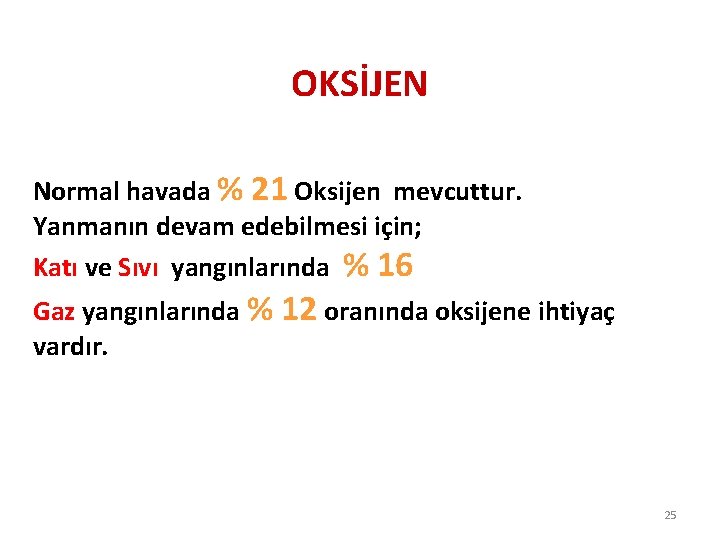 OKSİJEN

Normal havada % 21 Oksijen mevcuttur. Yanmanın devam edebilmesi için;

Katı ve Sıvı yangınlarında % 16

Gaz yangınlarında % 12 oranında oksijene ihtiyaç vardır.

25